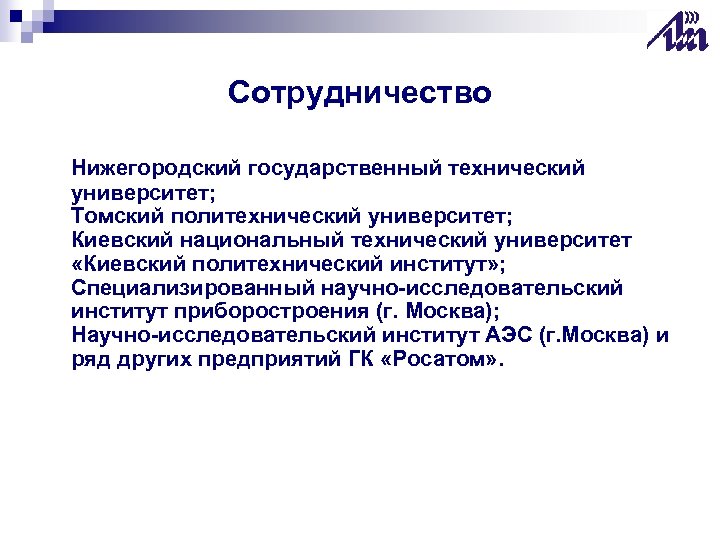 Сотрудничество

Нижегородский государственный технический университет;
Томский политехнический университет;
Киевский национальный технический университет «Киевский политехнический институт»;
Специализированный научно-исследовательский институт приборостроения (г. Москва);
Научно-исследовательский институт АЭС (г.Москва) и ряд других предприятий ГК «Росатом».